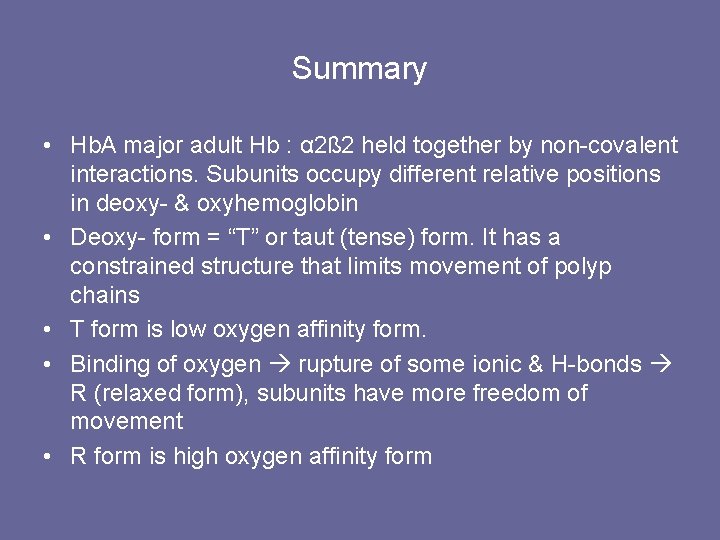 Summary

• HbA major adult Hb : α2ß2 held together by non-covalent interactions. Subunits occupy different relative positions in deoxy- & oxyhemoglobin

• Deoxy- form = “T” or taut (tense) form. It has a constrained structure that limits movement of polyp chains

• T form is low oxygen affinity form.

• Binding of oxygen → rupture of some ionic & H-bonds → R (relaxed form), subunits have more freedom of movement

• R form is high oxygen affinity form